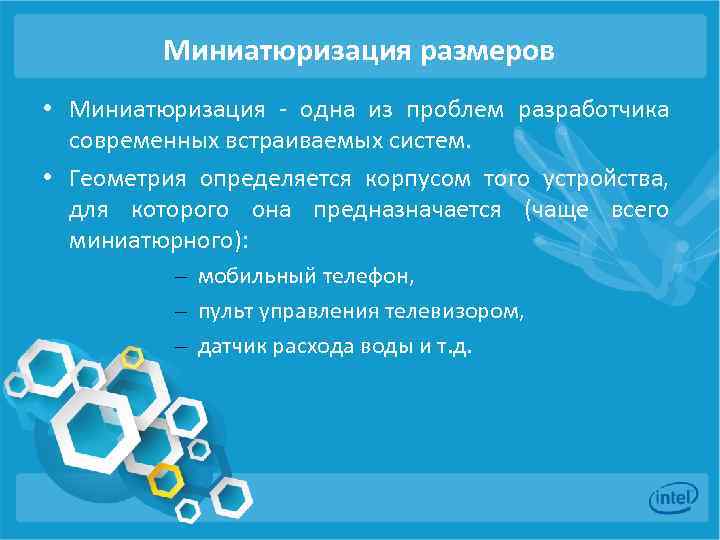 Миниатюризация размеров

• Миниатюризация - одна из проблем разработчика современных встраиваемых систем.

• Геометрия определяется корпусом того устройства, для которого она предназначается (чаще всего миниатюрного):

– мобильный телефон,

– пульт управления телевизором,

– датчик расхода воды и т.д.

intel